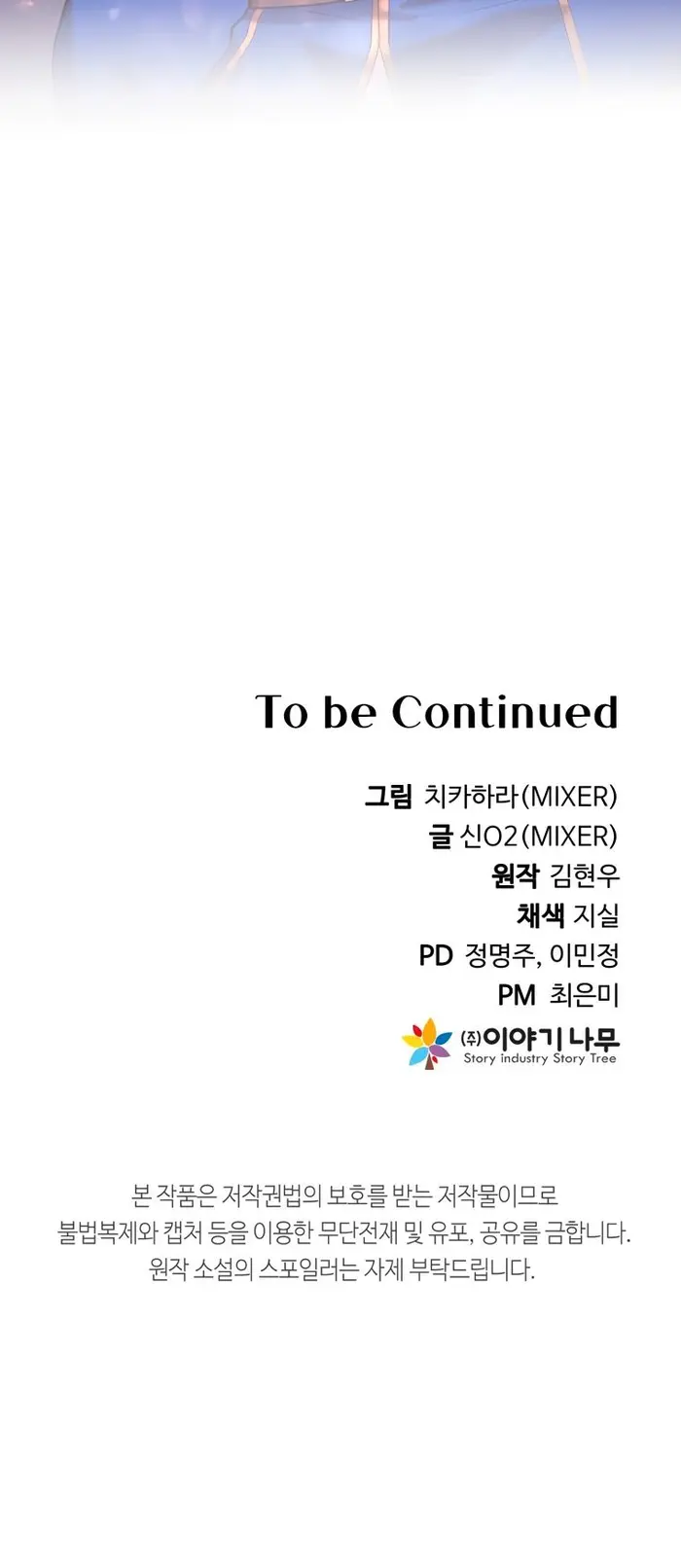 To be Continued

그림 치카하라(MIXER)
글 신O2(MIXER)
원작 김현우
채색 지실
PD 정명주, 이민정
PM 최은미

㈜이야기 나무
Story industry Story Tree

본 작품은 저작권법의 보호를 받는 저작물이므로
불법복제와 캡처 등을 이용한 무단전재 및 유포, 공유를 금합니다.
원작 소설의 스포일러는 자제 부탁드립니다.